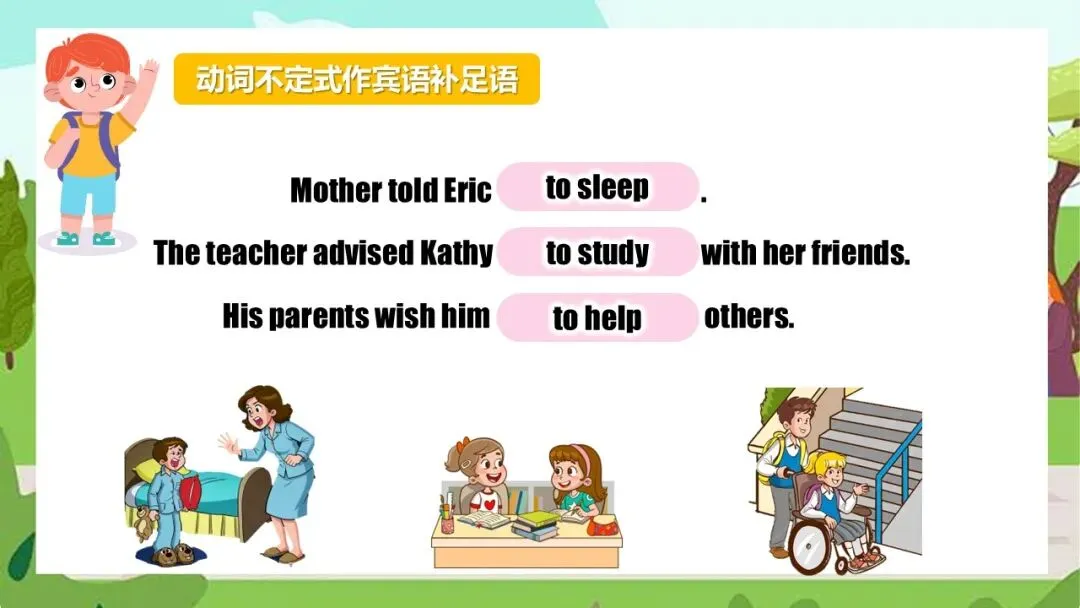 动词不定式作宾语补足语

Mother told Eric to sleep .

The teacher advised Kathy to study with her friends.

His parents wish him to help others.